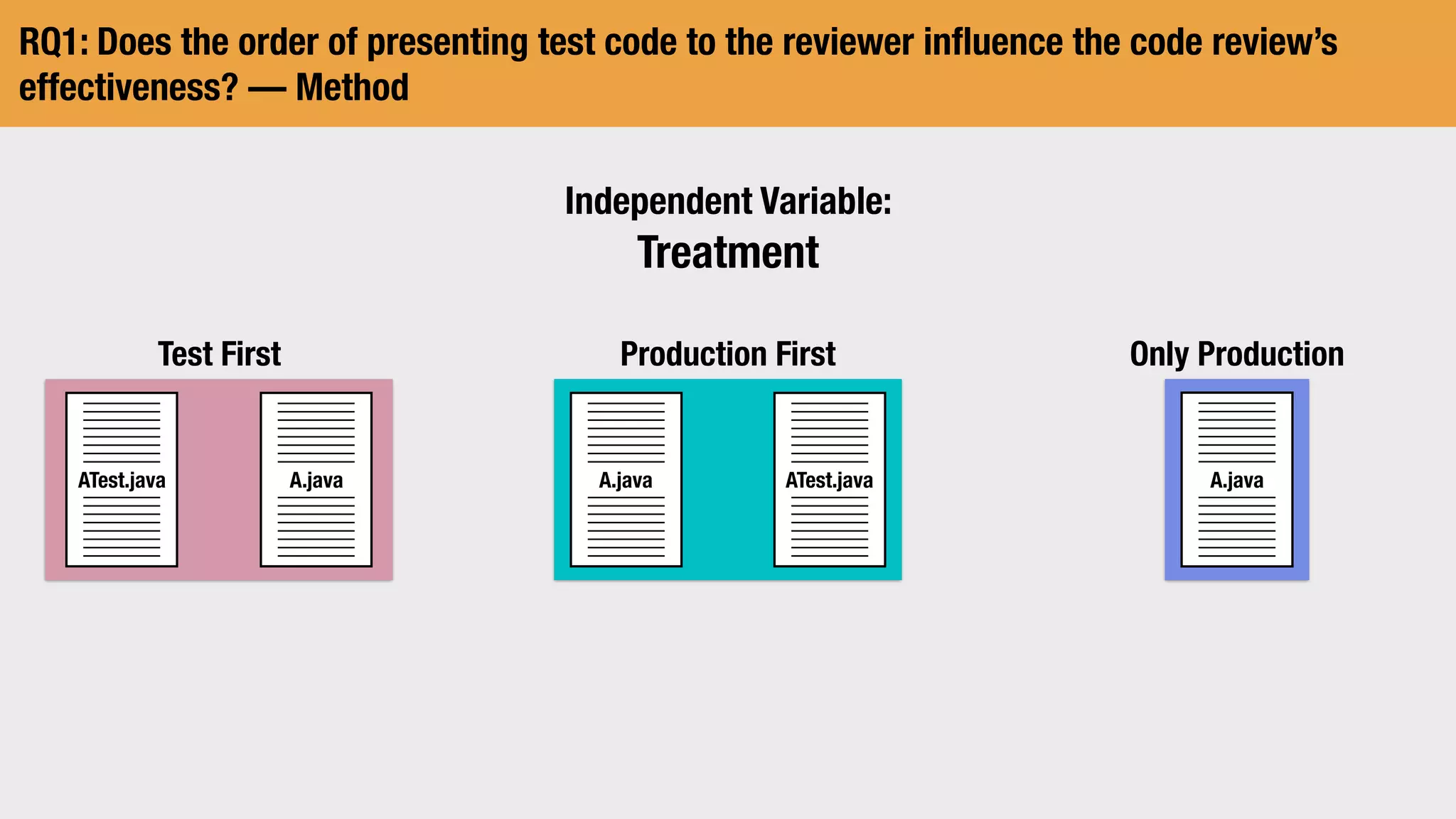 RQ1: Does the order of presenting test code to the reviewer influence the code review's effectiveness? — Method

Independent Variable:
Treatment

Test First

ATest.java

A.java

Production First

A.java

ATest.java

Only Production

A.java